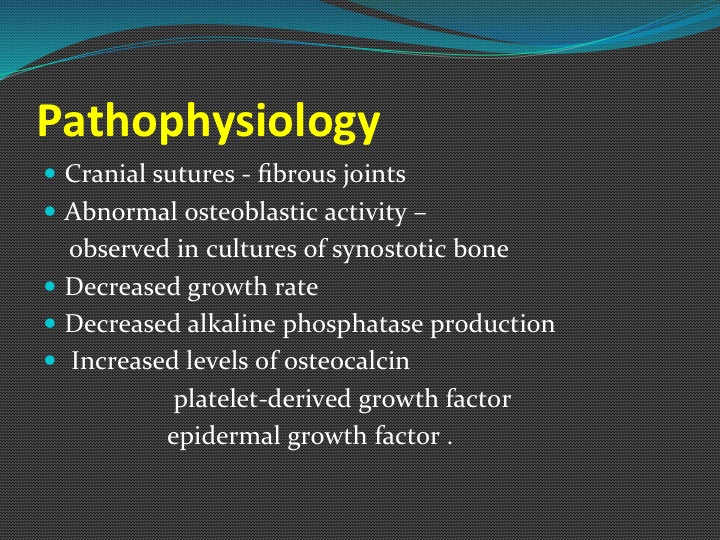 Pathophysiology

Cranial sutures - fibrous joints

Abnormal osteoblastic activity – observed in cultures of synostotic bone

Decreased growth rate

Decreased alkaline phosphatase production

Increased levels of osteocalcin

platelet-derived growth factor

epidermal growth factor .